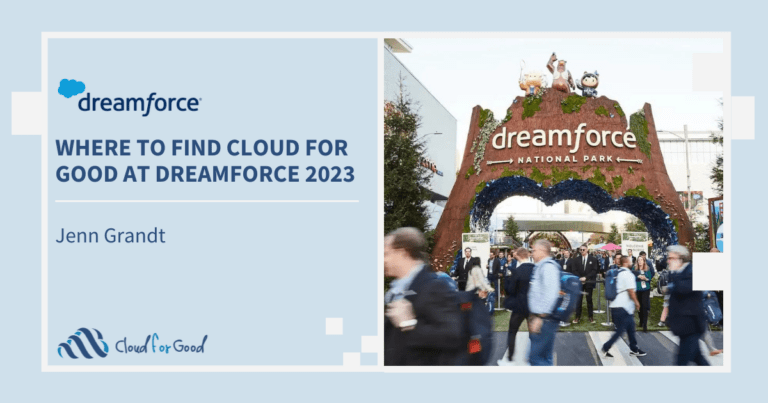 dreamforce

WHERE TO FIND CLOUD FOR GOOD AT DREAMFORCE 2023

Jenn Grandt

Cloud for Good

dreamforce
NATIONAL PARK